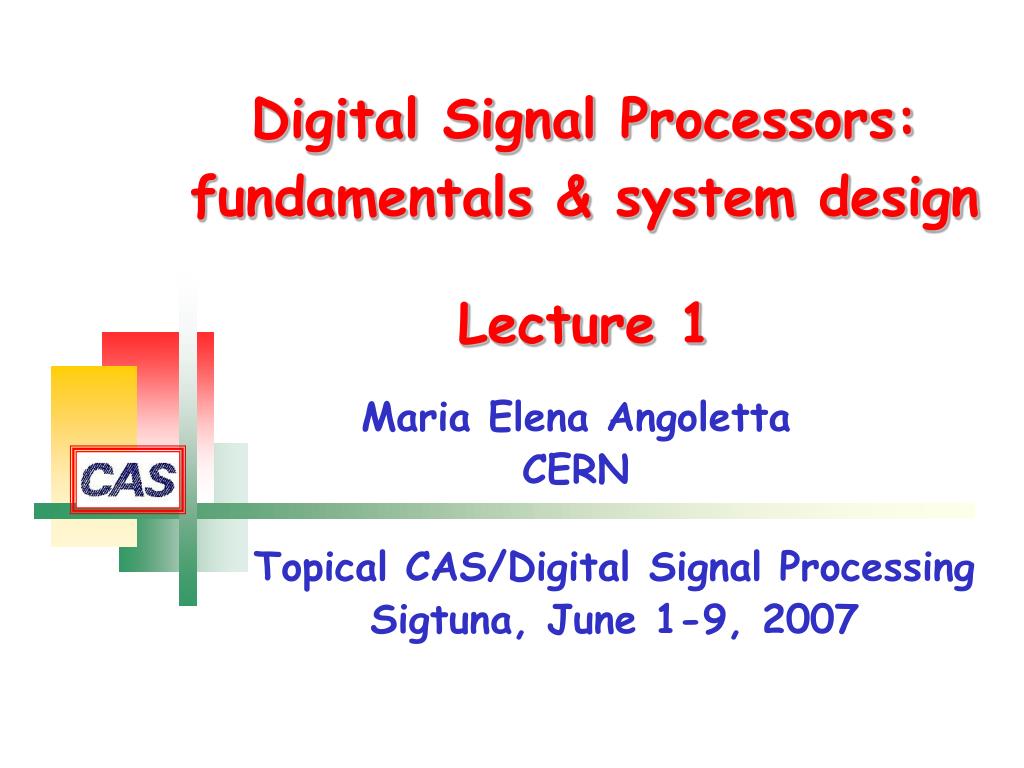 Digital Signal Processors: fundamentals & system design

Lecture 1

CAS

Maria Elena Angoletta
CERN

Topical CAS/Digital Signal Processing
Sigtuna, June 1-9, 2007